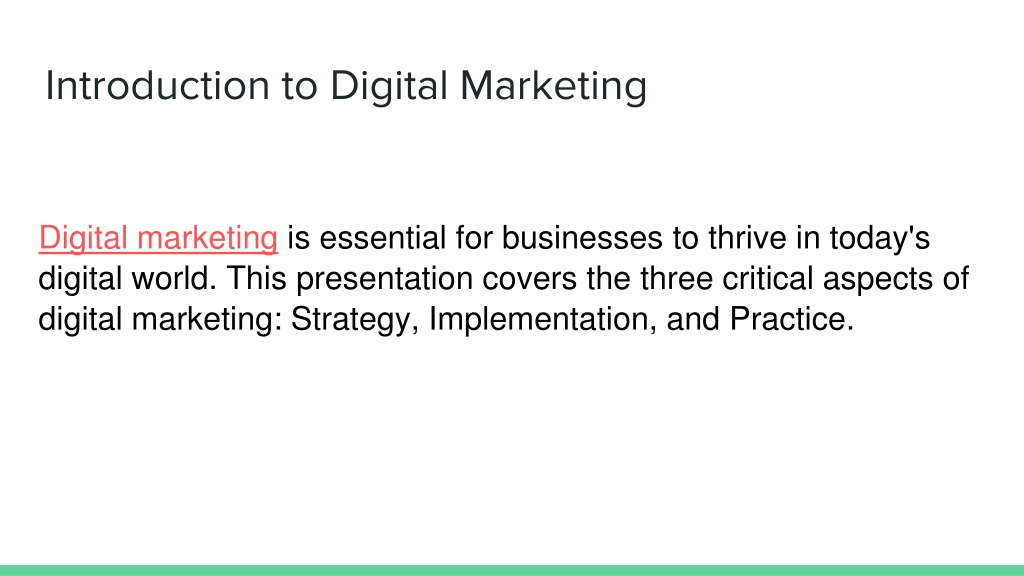 Introduction to Digital Marketing

Digital marketing is essential for businesses to thrive in today's digital world. This presentation covers the three critical aspects of digital marketing: Strategy, Implementation, and Practice.